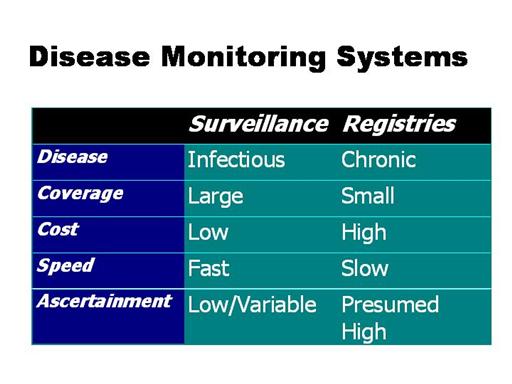 Disease Monitoring Systems

| | Surveillance | Registries |
|---|---|---|
| Disease | Infectious | Chronic |
| Coverage | Large | Small |
| Cost | Low | High |
| Speed | Fast | Slow |
| Ascertainment | Low/Variable | Presumed High |